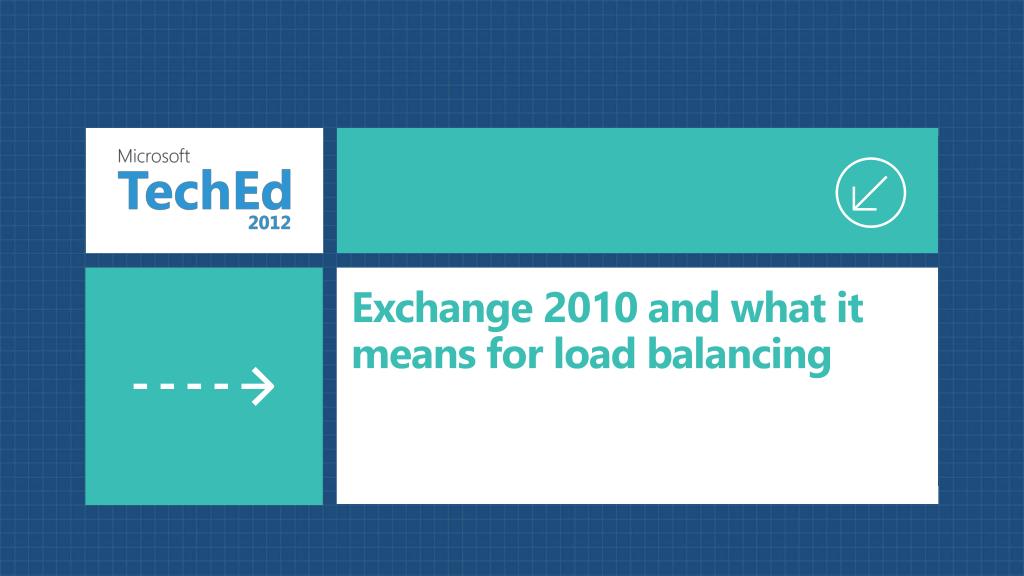 Microsoft
TechEd
2012

Exchange 2010 and what it means for load balancing